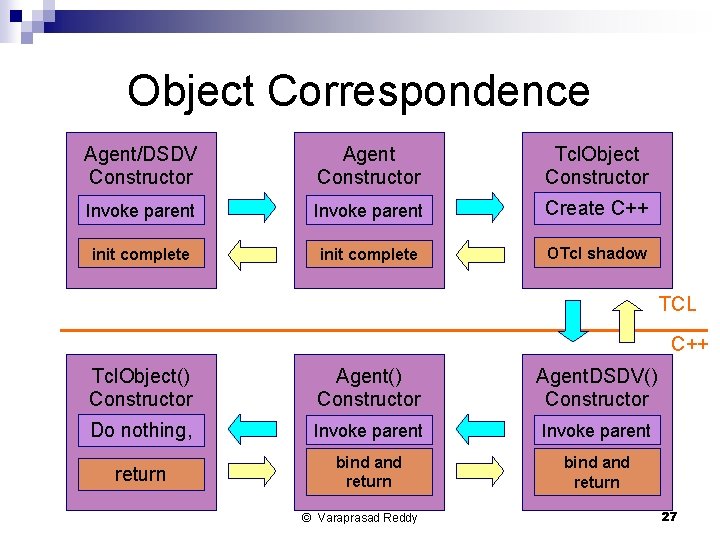 Object Correspondence

Agent/DSDV Constructor

Invoke parent

init complete

Agent Constructor

Invoke parent

init complete

TclObject Constructor

Create C++

OTcl shadow

TCL

C++

TclObject() Constructor

Do nothing,

return

Agent() Constructor

Invoke parent

bind and return

AgentDSDV() Constructor

Invoke parent

bind and return

© Varaprasad Reddy

27